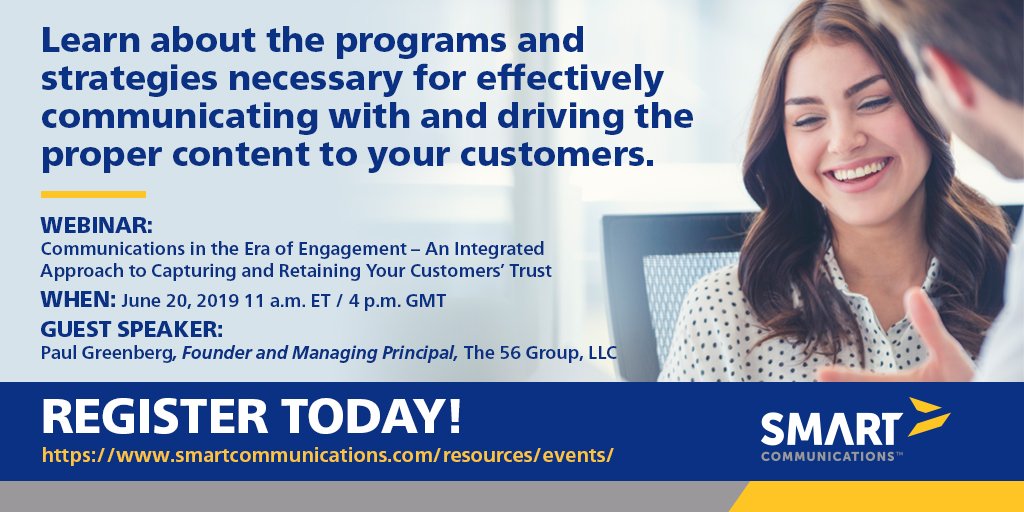 Learn about the programs and strategies necessary for effectively communicating with and driving the proper content to your customers.

WEBINAR:
Communications in the Era of Engagement – An Integrated Approach to Capturing and Retaining Your Customers' Trust

WHEN: June 20, 2019 11 a.m. ET / 4 p.m. GMT

GUEST SPEAKER:
Paul Greenberg, Founder and Managing Principal, The 56 Group, LLC

REGISTER TODAY!
https://www.smartcommunications.com/resources/events/

SMART
COMMUNICATIONS™